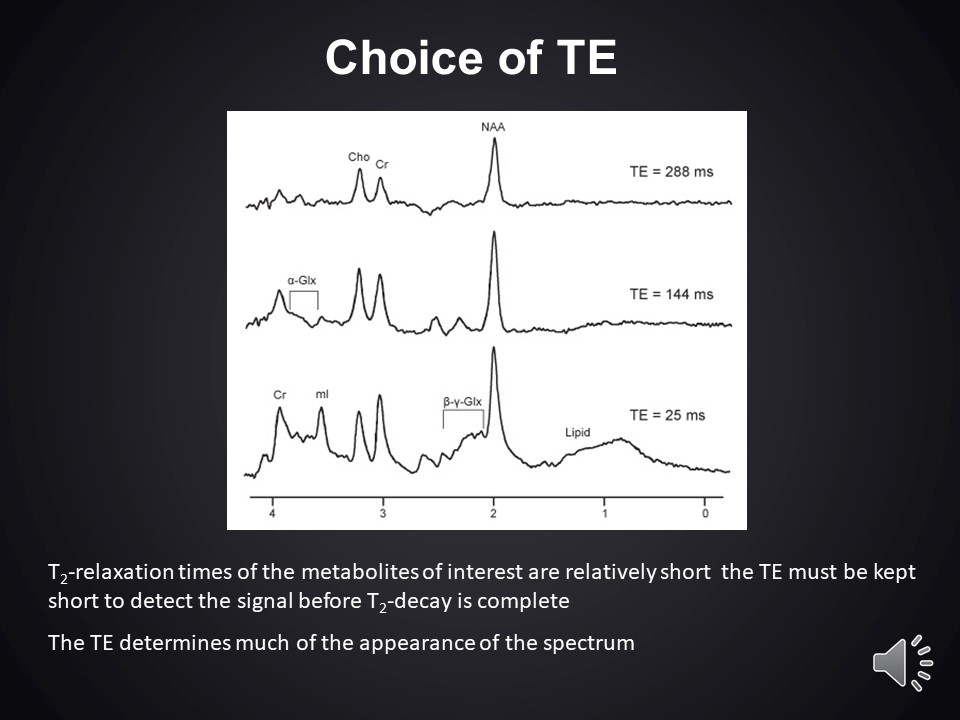 Choice of TE

NAA
Cho
Cr
TE = 288 ms
α-Glx
TE = 144 ms
Cr
mI
β-γ-Glx
TE = 25 ms
Lipid
4
3
2
1
0

$T_2$-relaxation times of the metabolites of interest are relatively short the TE must be kept short to detect the signal before $T_2$-decay is complete

The TE determines much of the appearance of the spectrum